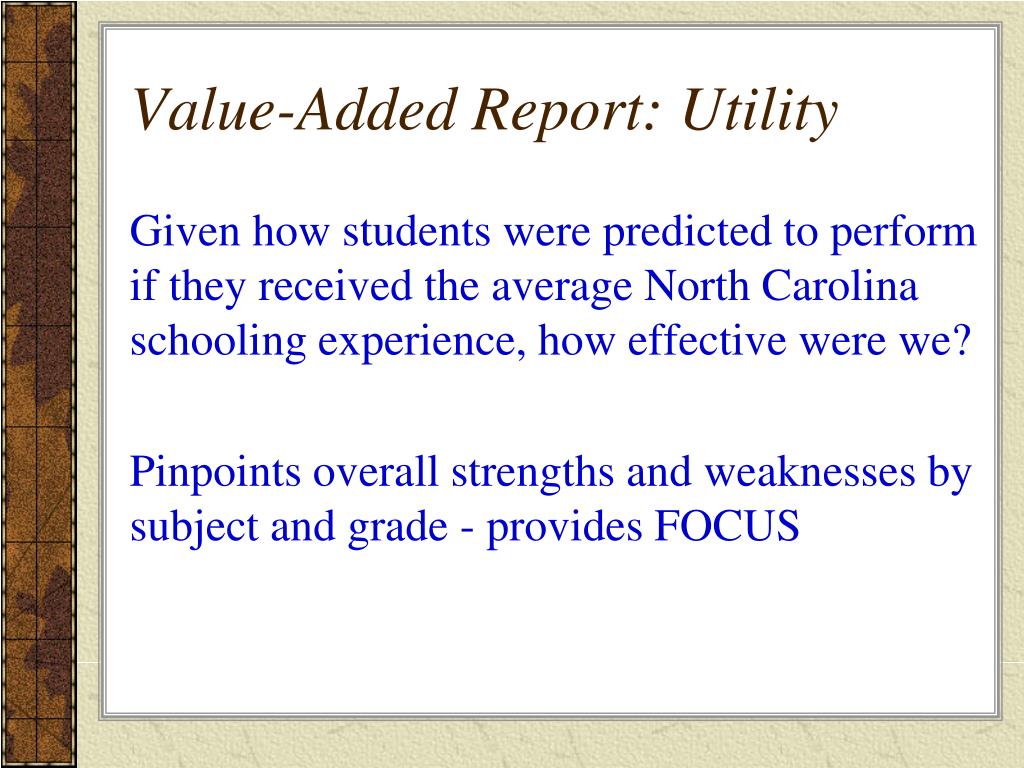 Value-Added Report: Utility

Given how students were predicted to perform if they received the average North Carolina schooling experience, how effective were we?

Pinpoints overall strengths and weaknesses by subject and grade - provides FOCUS